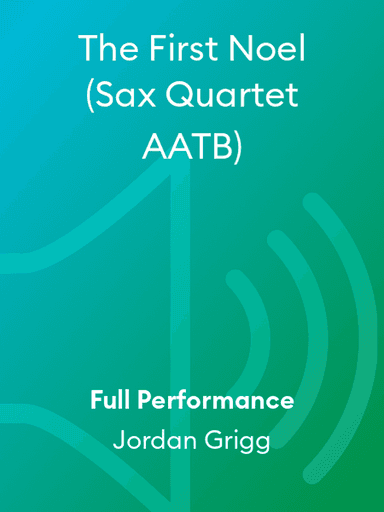 The First Noel (Sax Quartet AATB)

Full Performance
Jordan Grigg